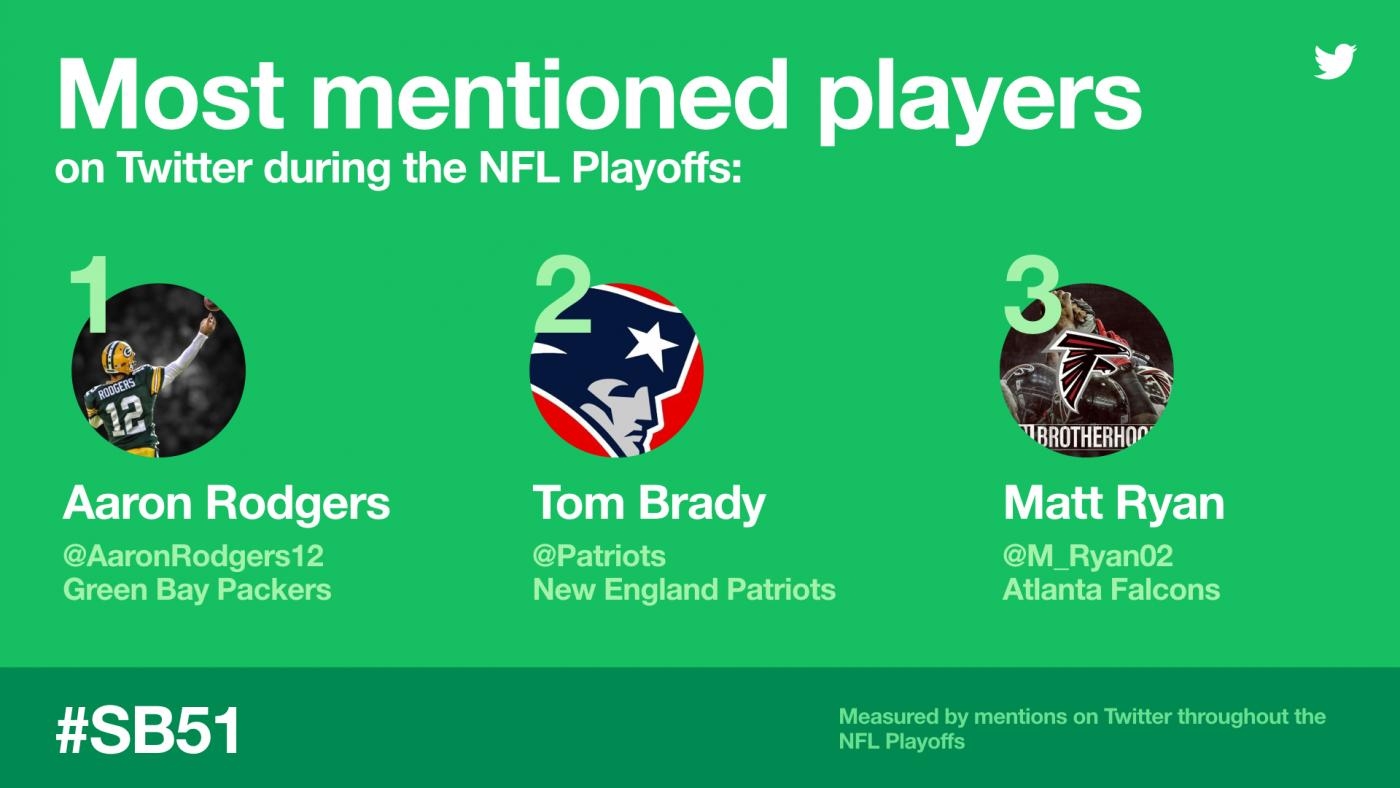 Most mentioned players
on Twitter during the NFL Playoffs:

1

RODGERS
12

Aaron Rodgers
@AaronRodgers12
Green Bay Packers

2

Tom Brady
@Patriots
New England Patriots

3

BROTHERHOO

Matt Ryan
@M_Ryan02
Atlanta Falcons

#SB51

Measured by mentions on Twitter throughout the NFL Playoffs